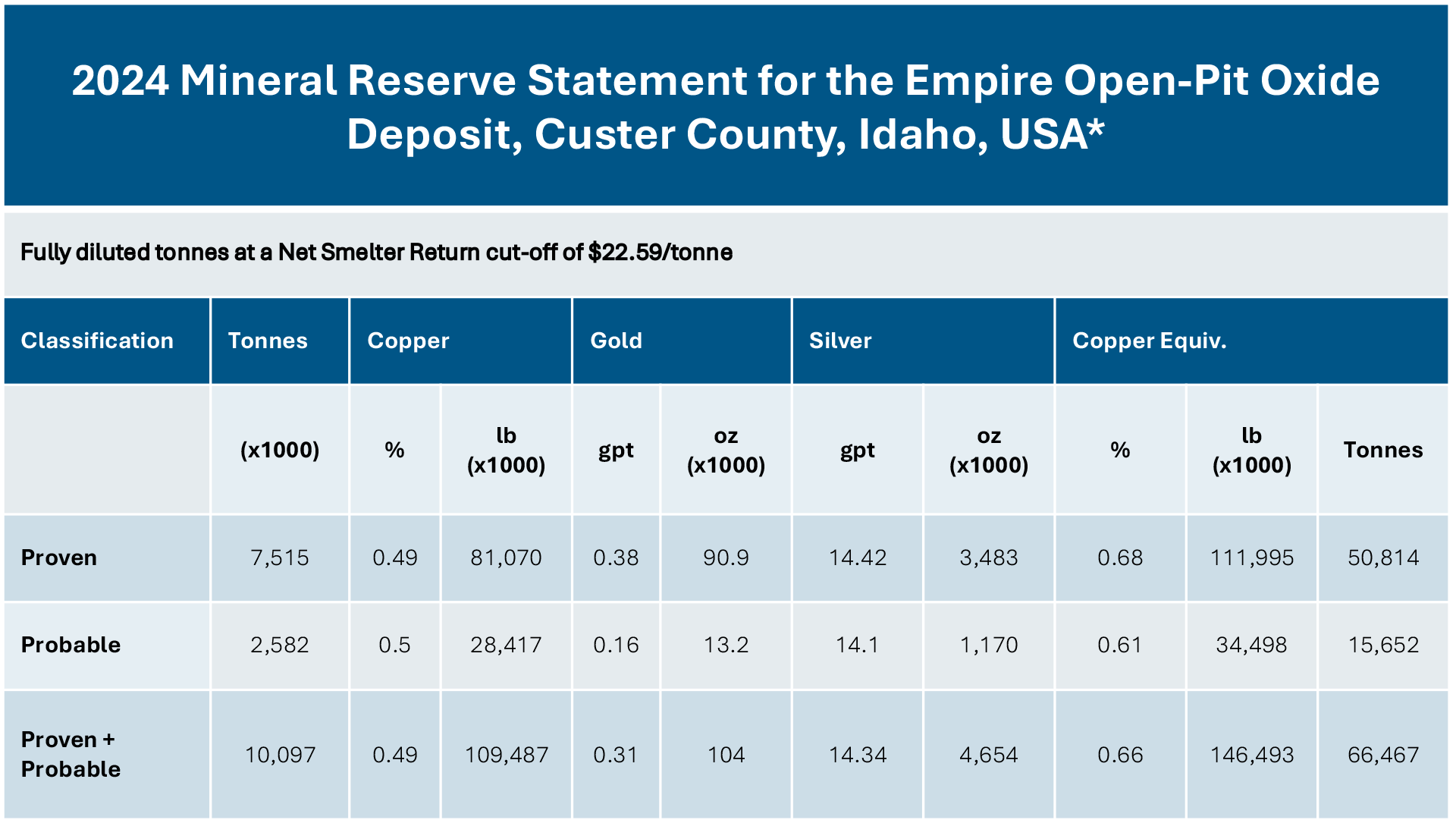 2024 Mineral Reserve Statement for the Empire Open-Pit Oxide Deposit, Custer County, Idaho, USA*

Fully diluted tonnes at a Net Smelter Return cut-off of $22.59/tonne

| Classification | Tonnes | Copper | | Gold | | Silver | | Copper Equiv. | | |
|---|---|---|---|---|---|---|---|---|---|---|
| | (x1000) | % | lb (x1000) | gpt | oz (x1000) | gpt | oz (x1000) | % | lb (x1000) | Tonnes |
| Proven | 7,515 | 0.49 | 81,070 | 0.38 | 90.9 | 14.42 | 3,483 | 0.68 | 111,995 | 50,814 |
| Probable | 2,582 | 0.5 | 28,417 | 0.16 | 13.2 | 14.1 | 1,170 | 0.61 | 34,498 | 15,652 |
| Proven + Probable | 10,097 | 0.49 | 109,487 | 0.31 | 104 | 14.34 | 4,654 | 0.66 | 146,493 | 66,467 |